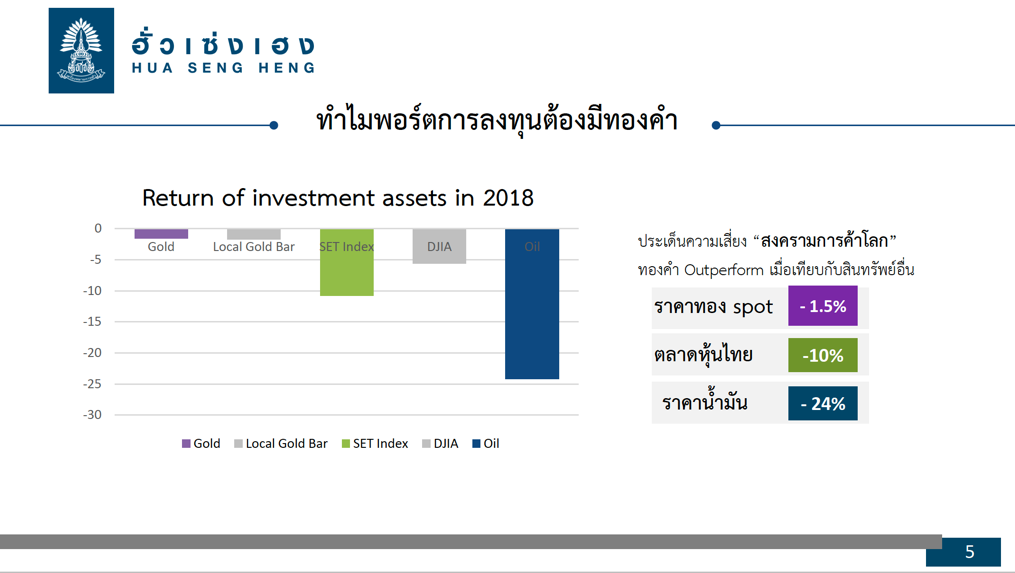 ฮั่วเซ่งเฮง
HUA SENG HENG

ทำไมพอร์ตการลงทุนต้องมีทองคำ

Return of investment assets in 2018

0
-5
-10
-15
-20
-25
-30

Gold
Local Gold Bar
SET Index
DJIA
Oil

Gold
Local Gold Bar
SET Index
DJIA
Oil

ประเด็นความเสี่ยง "สงครามการค้าโลก"
ทองคำ Outperform เมื่อเทียบกับสินทรัพย์อื่น

| ราคาทอง spot | - 1.5% |
|---|---|
| ตลาดหุ้นไทย | -10% |
| ราคาน้ำมัน | - 24% |

5